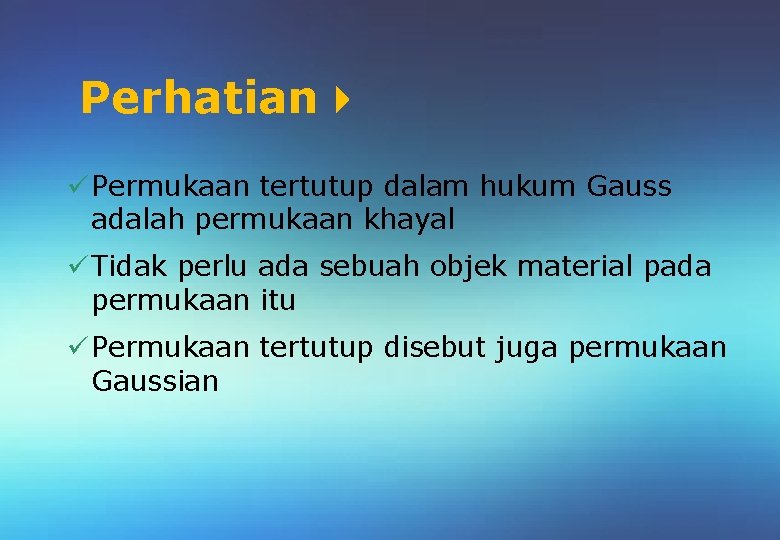 Perhatian

✓ Permukaan tertutup dalam hukum Gauss adalah permukaan khayal

✓ Tidak perlu ada sebuah objek material pada permukaan itu

✓ Permukaan tertutup disebut juga permukaan Gaussian